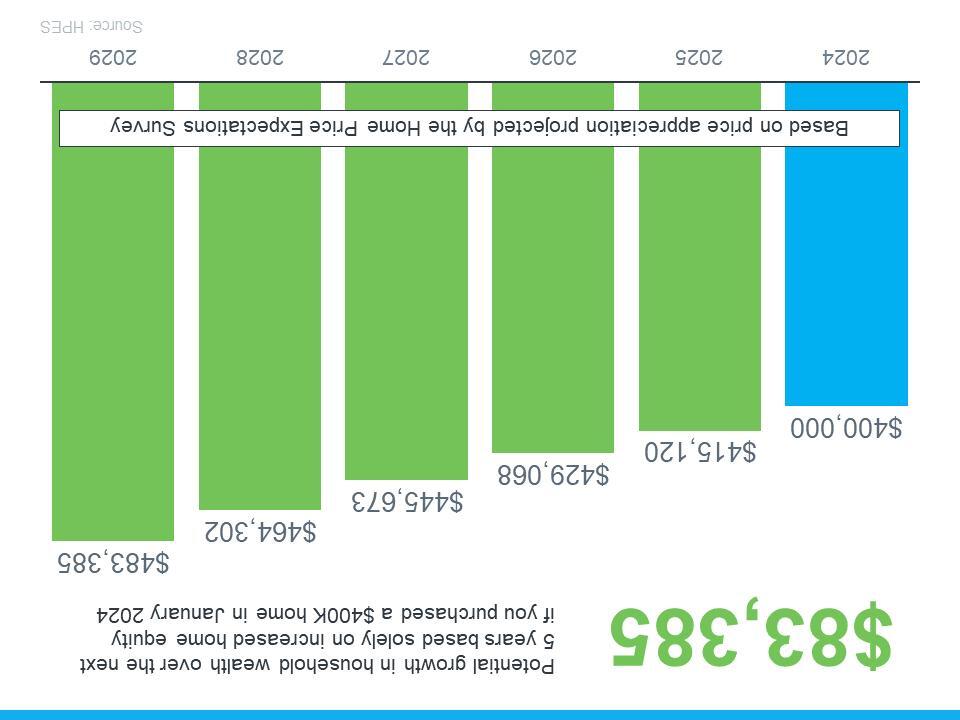 $83,385

Potential growth in household wealth over the next 5 years based solely on increased home equity if you purchased a $400K home in January 2024

$400,000
$415,120
$429,068
$445,673
$464,302
$483,385

Based on price appreciation projected by the Home Price Expectations Survey

2024
2025
2026
2027
2028
2029

Source: HPES